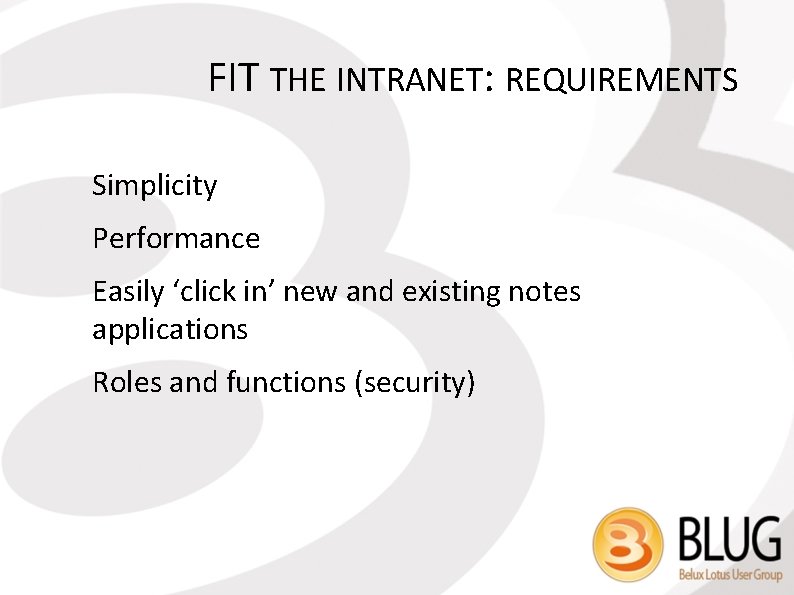 FIT THE INTRANET: REQUIREMENTS

Simplicity

Performance

Easily ‘click in’ new and existing notes applications

Roles and functions (security)

BLUG
Belux Lotus User Group